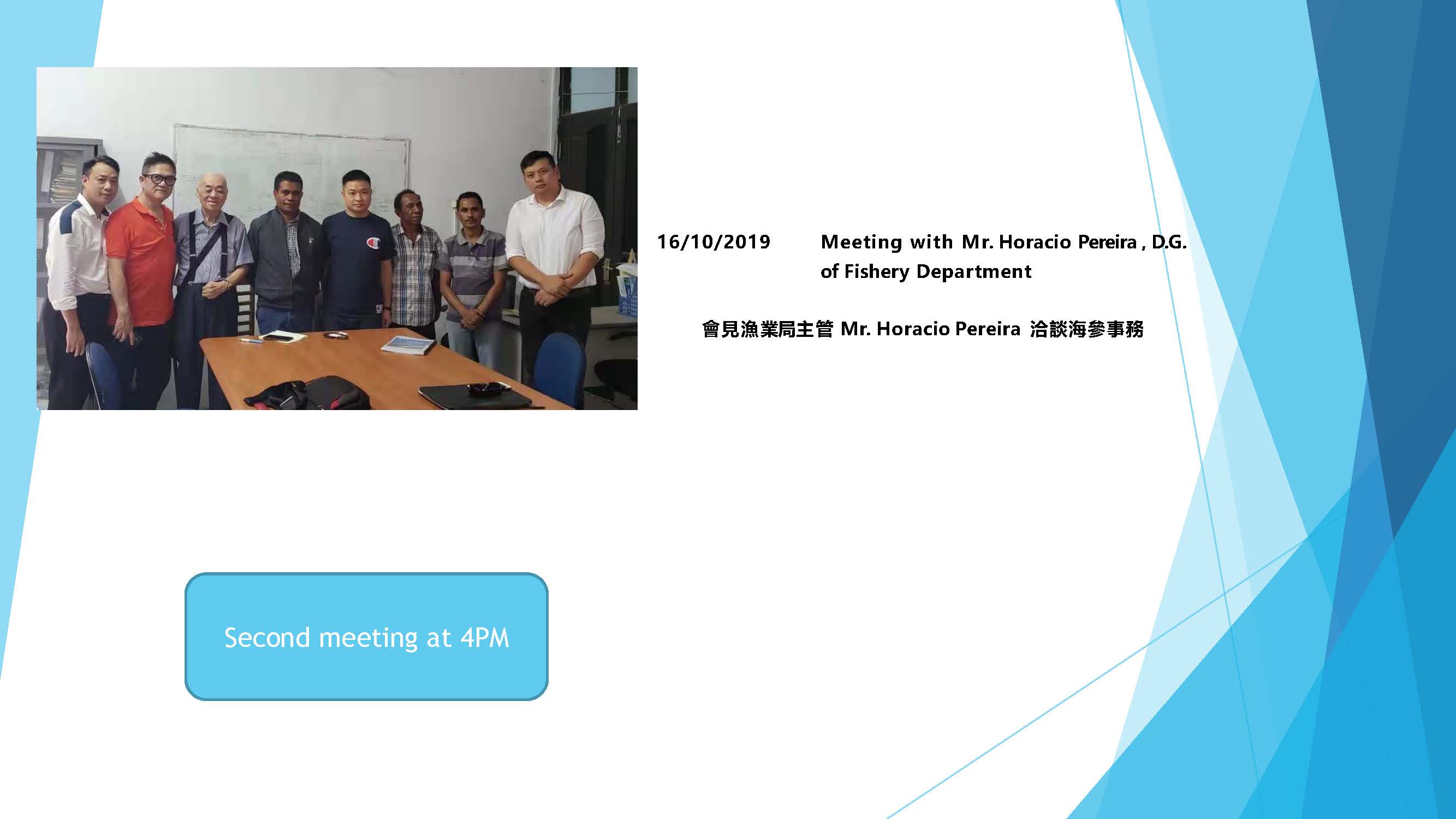 16/10/2019 Meeting with Mr. Horacio Pereira , D.G. of Fishery Department

會見漁業局主管 Mr. Horacio Pereira 洽談海參事務

Second meeting at 4PM